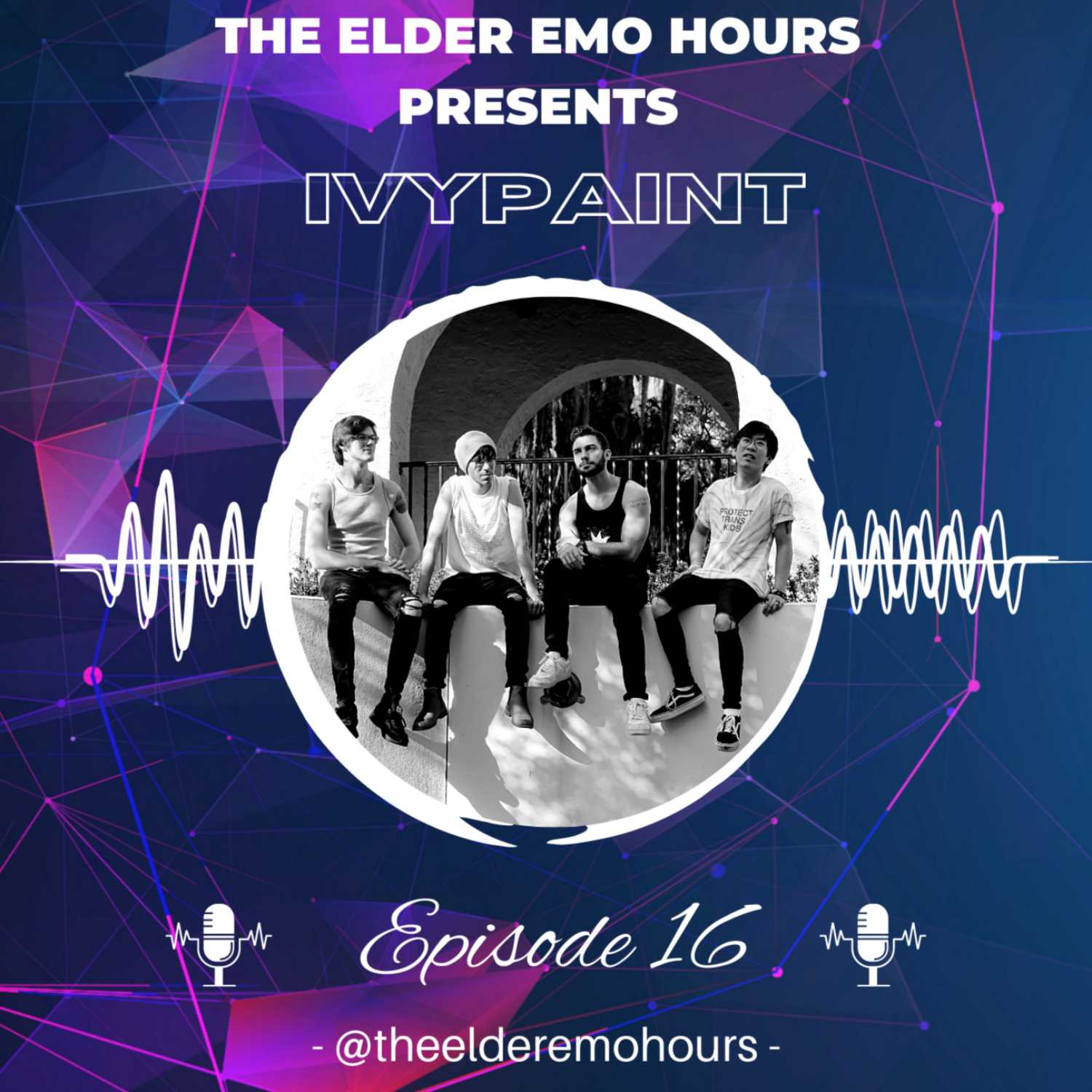 THE ELDER EMO HOURS PRESENTS

IVYPAINT

PROTECT TRANS KIDS

Episode 16

- @theelderemohours -